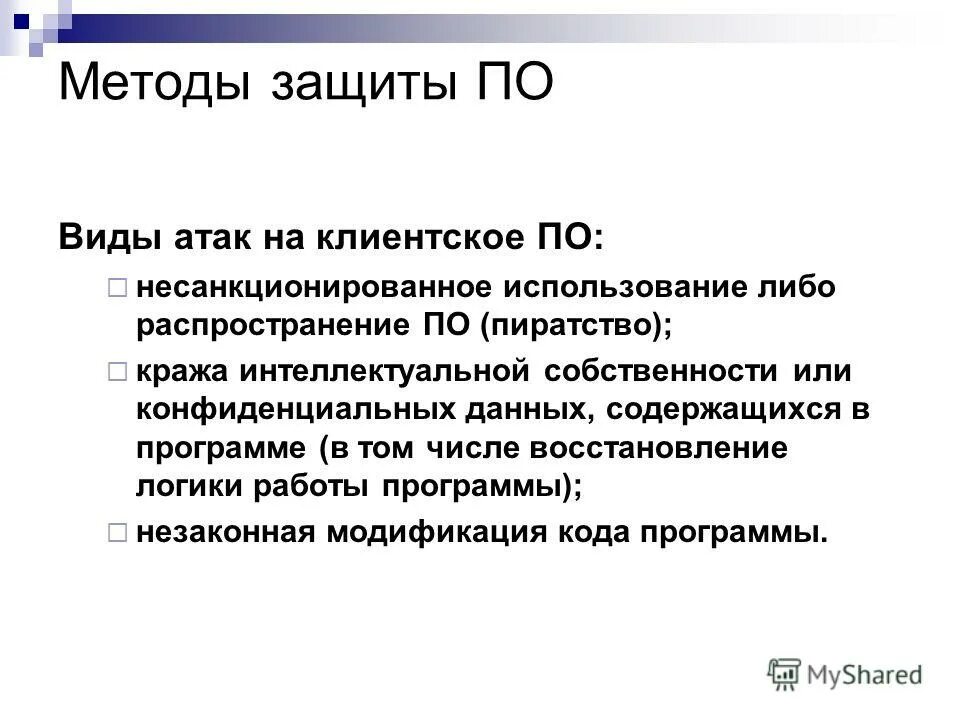 Методы защиты ПО

Виды атак на клиентское ПО:

□ несанкционированное использование либо распространение ПО (пиратство);

□ кража интеллектуальной собственности или конфиденциальных данных, содержащихся в программе (в том числе восстановление логики работы программы);

□ незаконная модификация кода программы.

MyShared